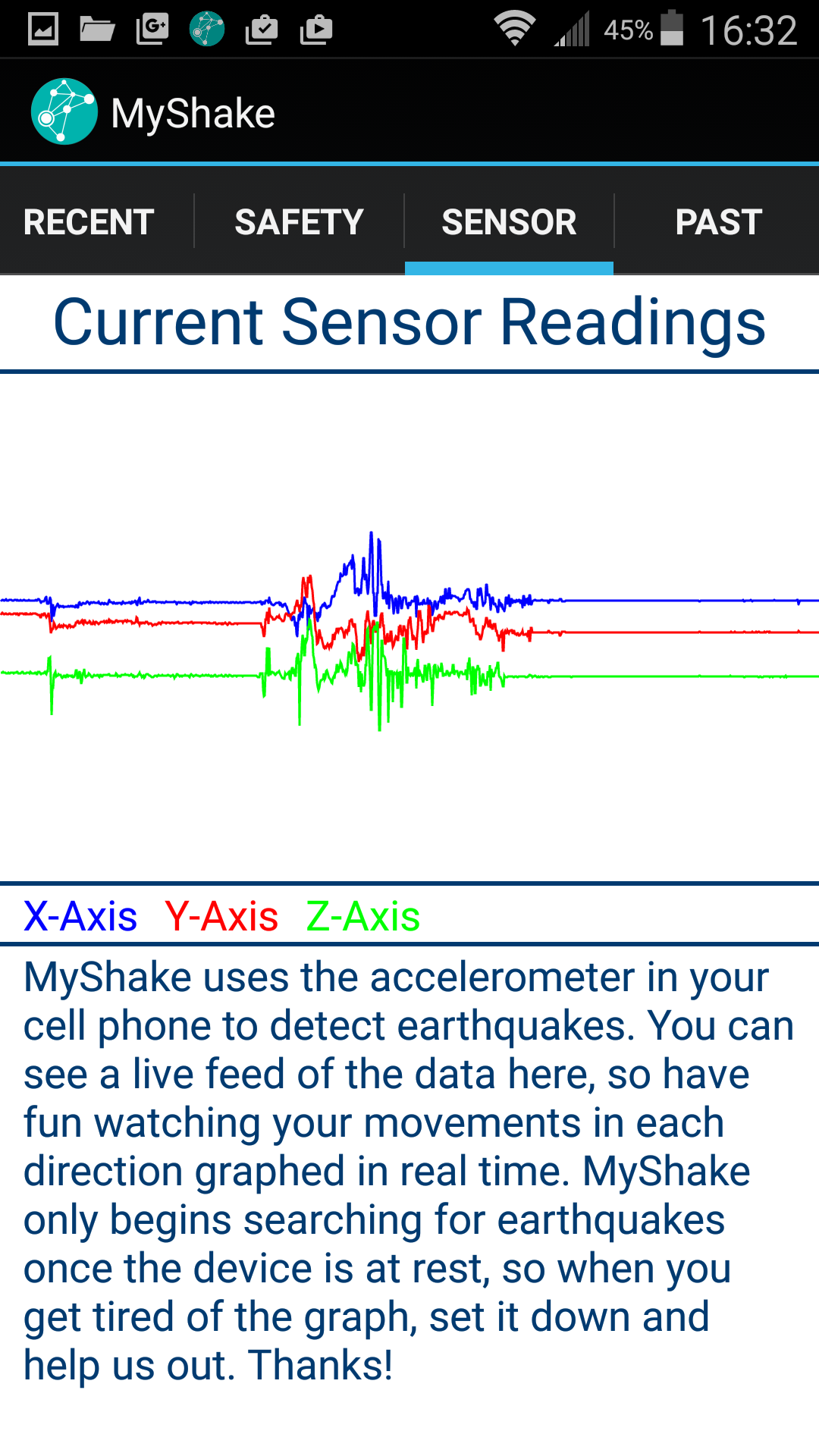 45% 16:32

MyShake

RECENT SAFETY SENSOR PAST

Current Sensor Readings

X-Axis Y-Axis Z-Axis

MyShake uses the accelerometer in your cell phone to detect earthquakes. You can see a live feed of the data here, so have fun watching your movements in each direction graphed in real time. MyShake only begins searching for earthquakes once the device is at rest, so when you get tired of the graph, set it down and help us out. Thanks!